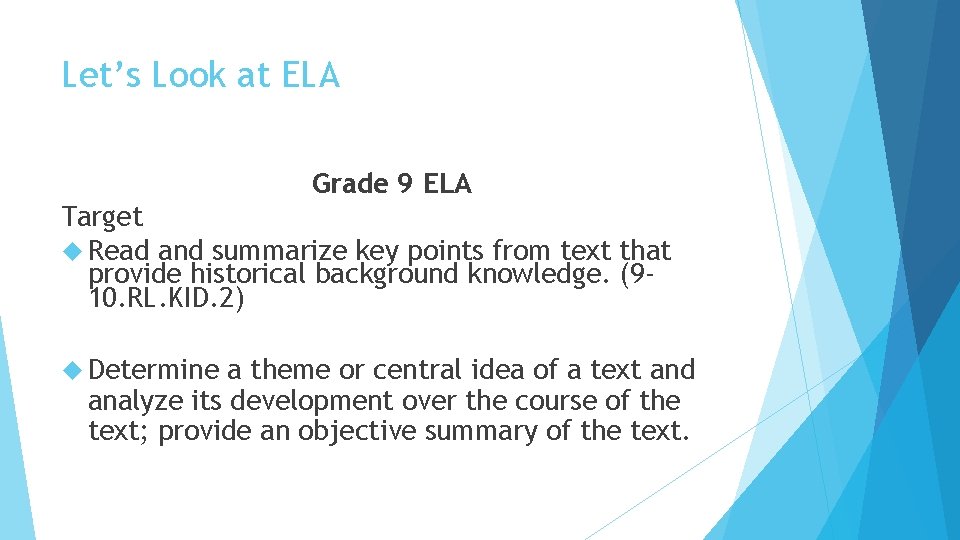 Let's Look at ELA

Grade 9 ELA

Target

Read and summarize key points from text that provide historical background knowledge. (9-10.RL.KID.2)

Determine a theme or central idea of a text and analyze its development over the course of the text; provide an objective summary of the text.